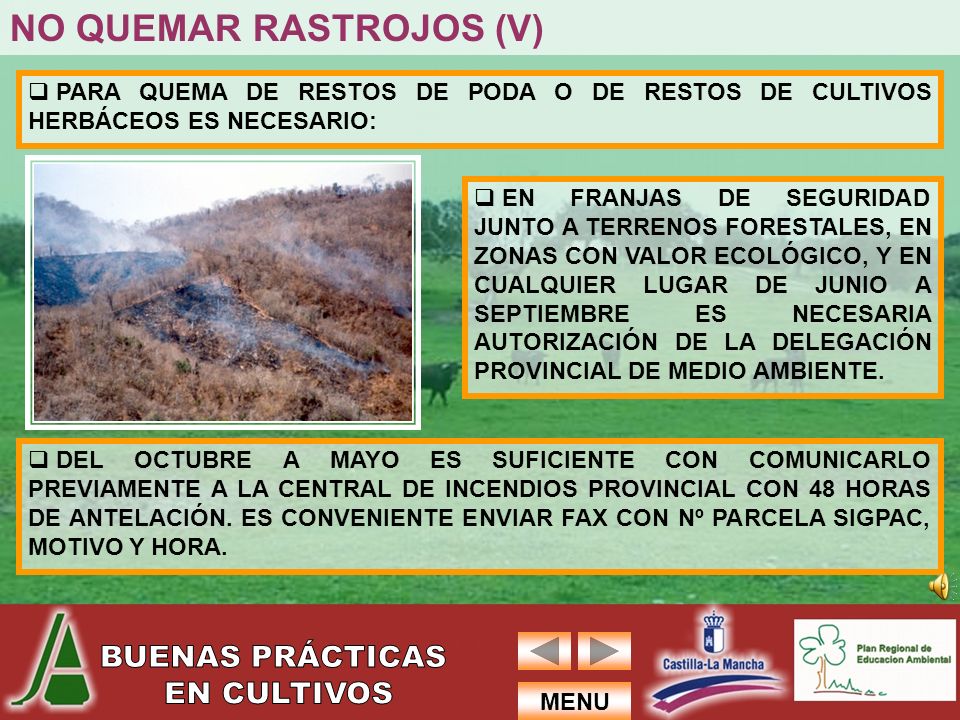 NO QUEMAR RASTROJOS (V)

❑ PARA QUEMA DE RESTOS DE PODA O DE RESTOS DE CULTIVOS HERBÁCEOS ES NECESARIO:

❑ EN FRANJAS DE SEGURIDAD JUNTO A TERRENOS FORESTALES, EN ZONAS CON VALOR ECOLÓGICO, Y EN CUALQUIER LUGAR DE JUNIO A SEPTIEMBRE ES NECESARIA AUTORIZACIÓN DE LA DELEGACIÓN PROVINCIAL DE MEDIO AMBIENTE.

❑ DEL OCTUBRE A MAYO ES SUFICIENTE CON COMUNICARLO PREVIAMENTE A LA CENTRAL DE INCENDIOS PROVINCIAL CON 48 HORAS DE ANTELACIÓN. ES CONVENIENTE ENVIAR FAX CON Nº PARCELA SIGPAC, MOTIVO Y HORA.

BUENAS PRÁCTICAS EN CULTIVOS

MENU

Castilla-La Mancha

Plan Regional de Educacion Ambiental